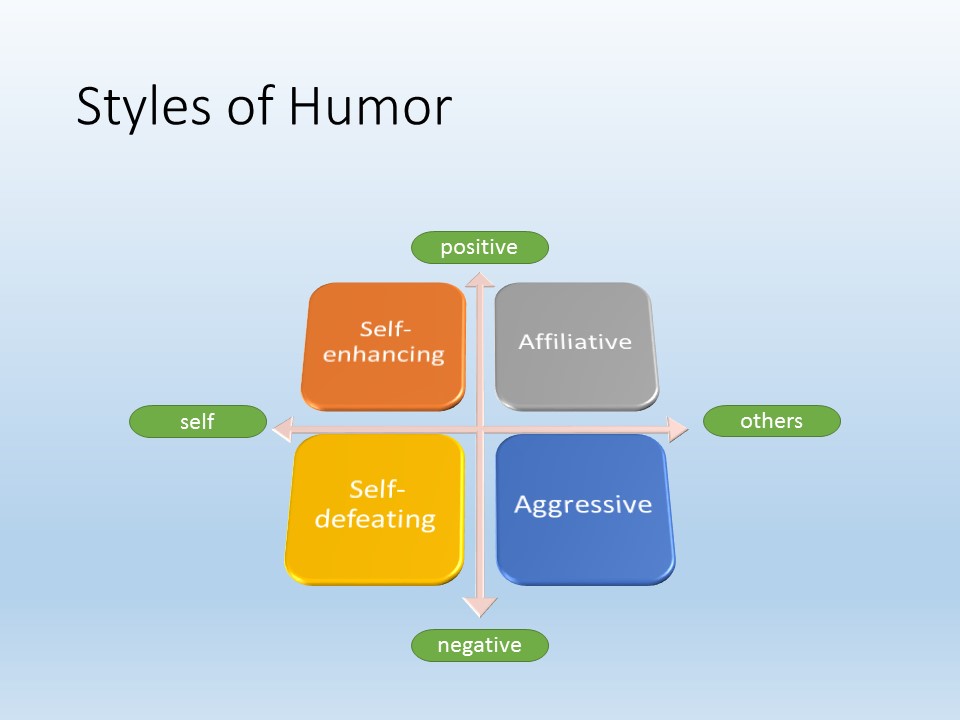 Styles of Humor

positive

Self-enhancing

Affiliative

self

others

Self-defeating

Aggressive

negative